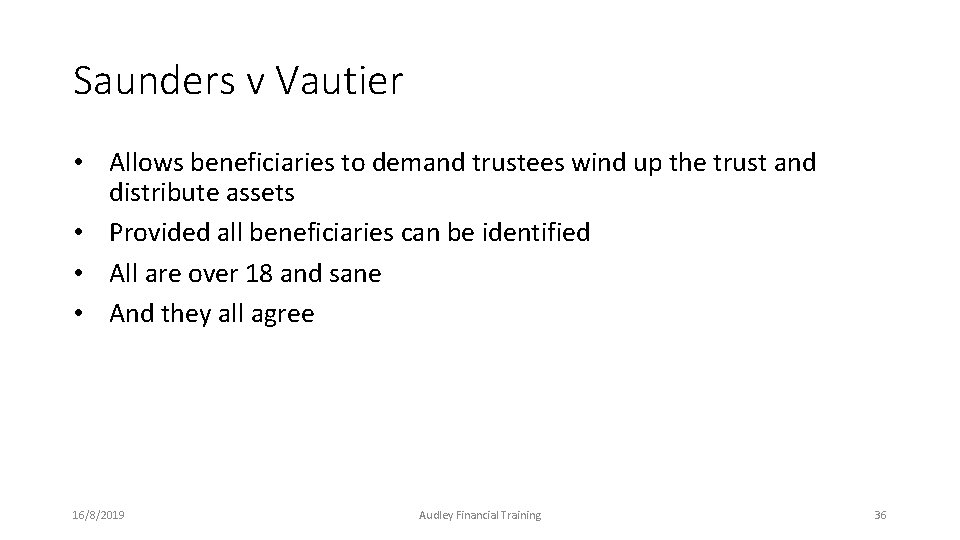 Saunders v Vautier

• Allows beneficiaries to demand trustees wind up the trust and distribute assets
• Provided all beneficiaries can be identified
• All are over 18 and sane
• And they all agree

16/8/2019 Audley Financial Training 36